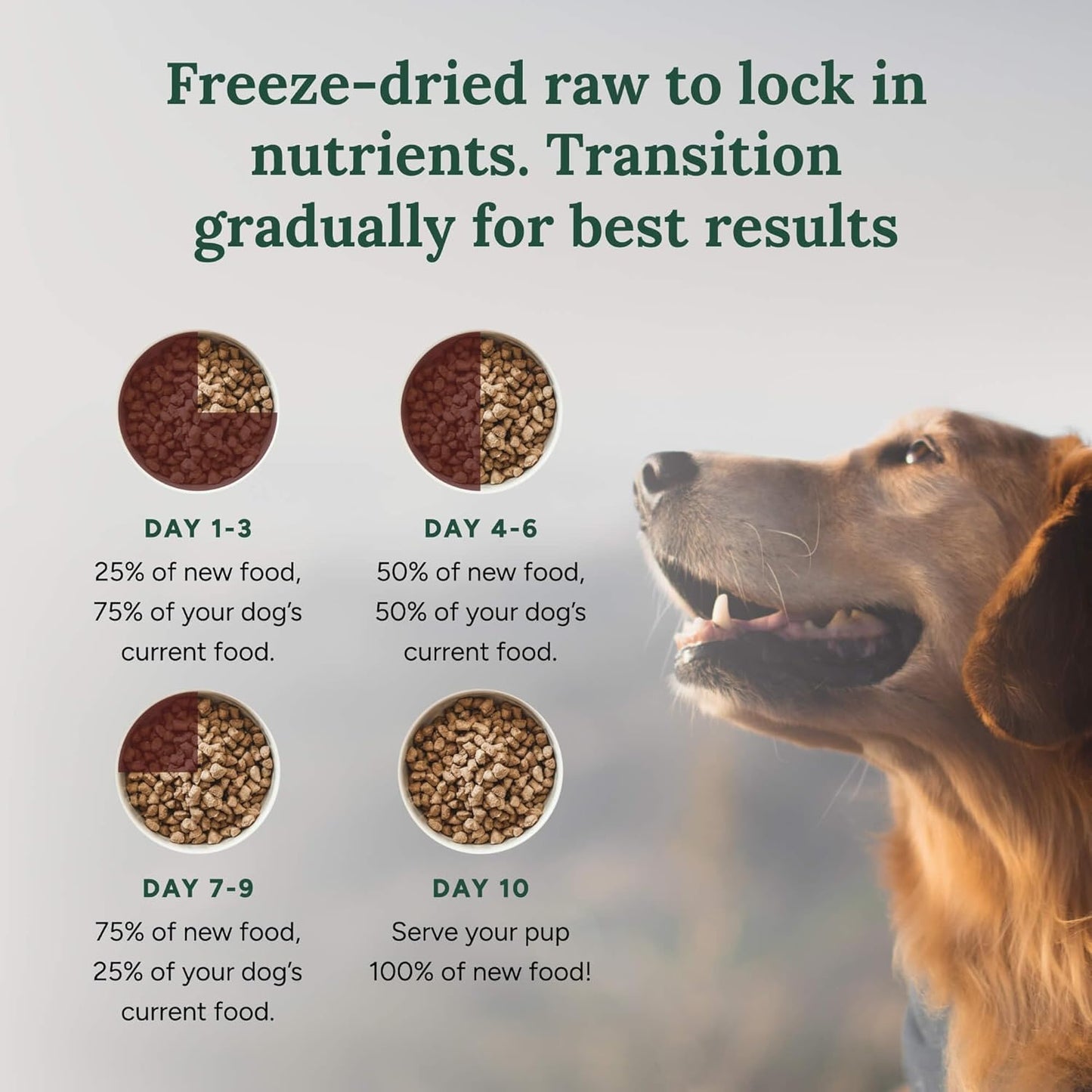 Freeze-dried raw to lock in nutrients. Transition gradually for best results

DAY 1-3
25% of new food, 75% of your dog's current food.

DAY 4-6
50% of new food, 50% of your dog's current food.

DAY 7-9
75% of new food, 25% of your dog's current food.

DAY 10
Serve your pup 100% of new food!